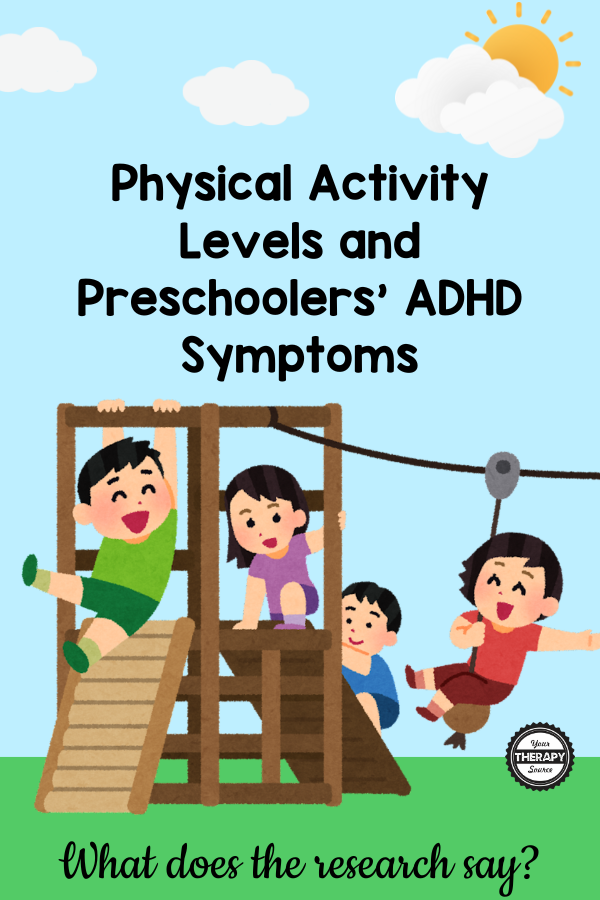 Physical Activity Levels and Preschoolers' ADHD Symptoms

Your THERAPY Source

What does the research say?